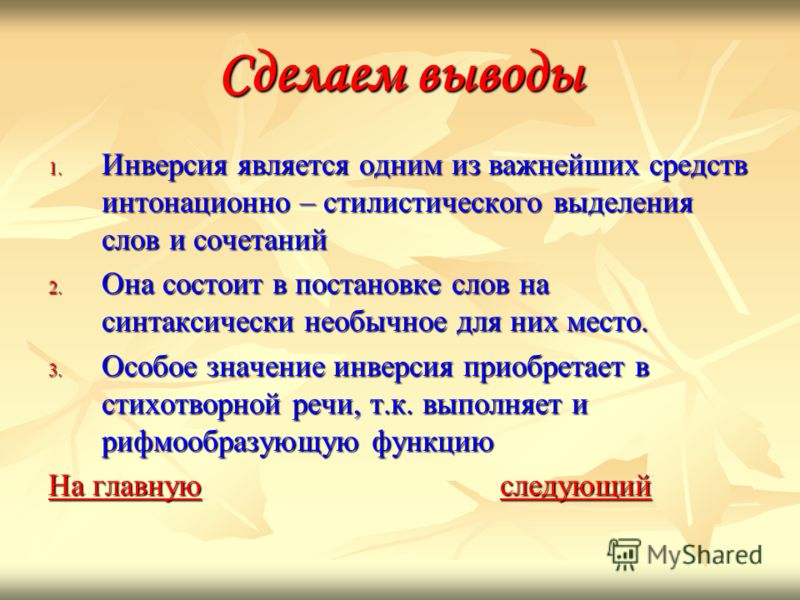 Сделаем выводы

1. Инверсия является одним из важнейших средств интонационно – стилистического выделения слов и сочетаний

2. Она состоит в постановке слов на синтаксически необычное для них место.

3. Особое значение инверсия приобретает в стихотворной речи, т.к. выполняет и рифмообразующую функцию

На главную

следующий

MyShared